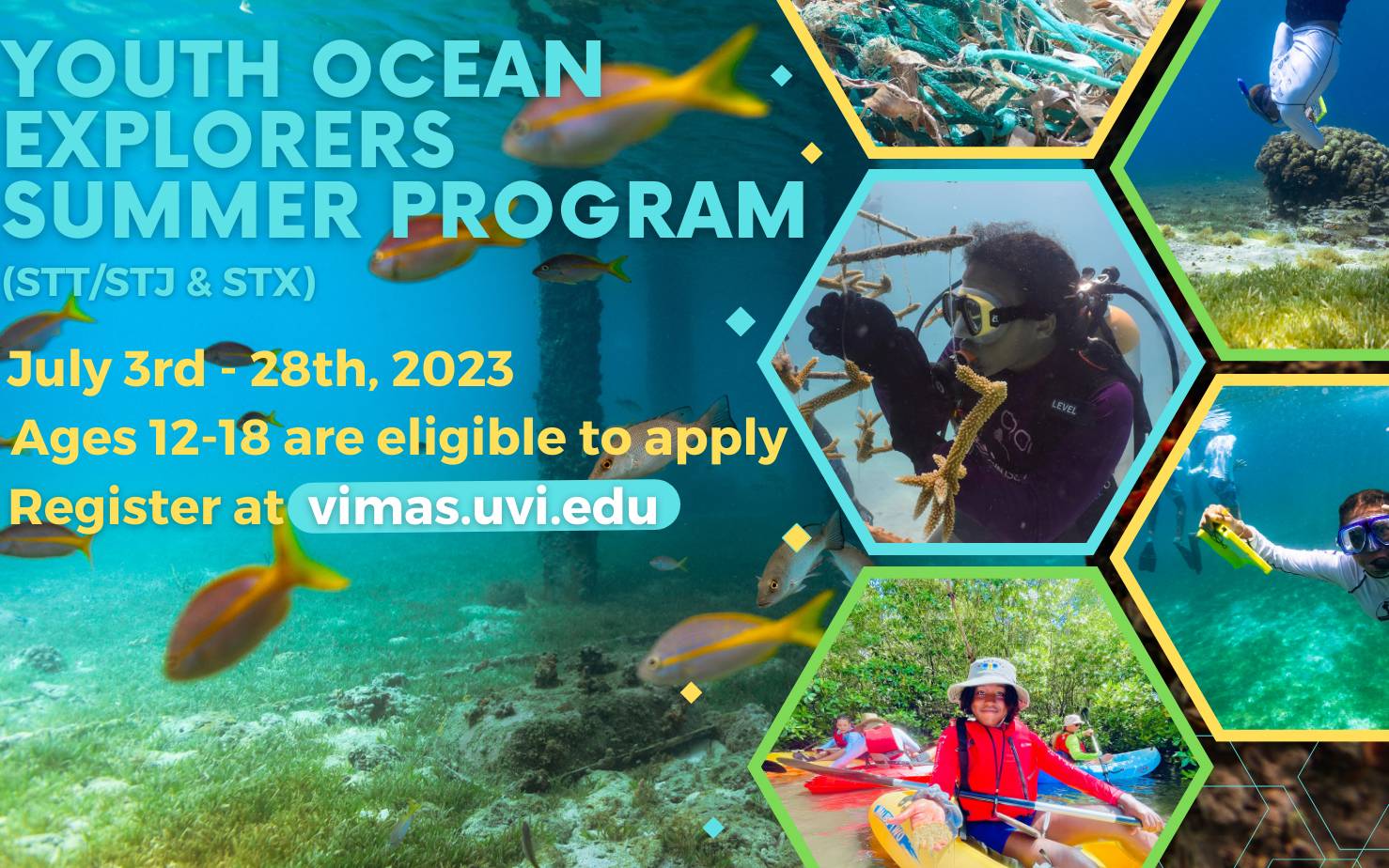 YOUTH OCEAN EXPLORERS SUMMER PROGRAM
(STT/STJ & STX)

July 3rd - 28th, 2023
Ages 12-18 are eligible to apply
Register at vimas.uvi.edu

LEVEL